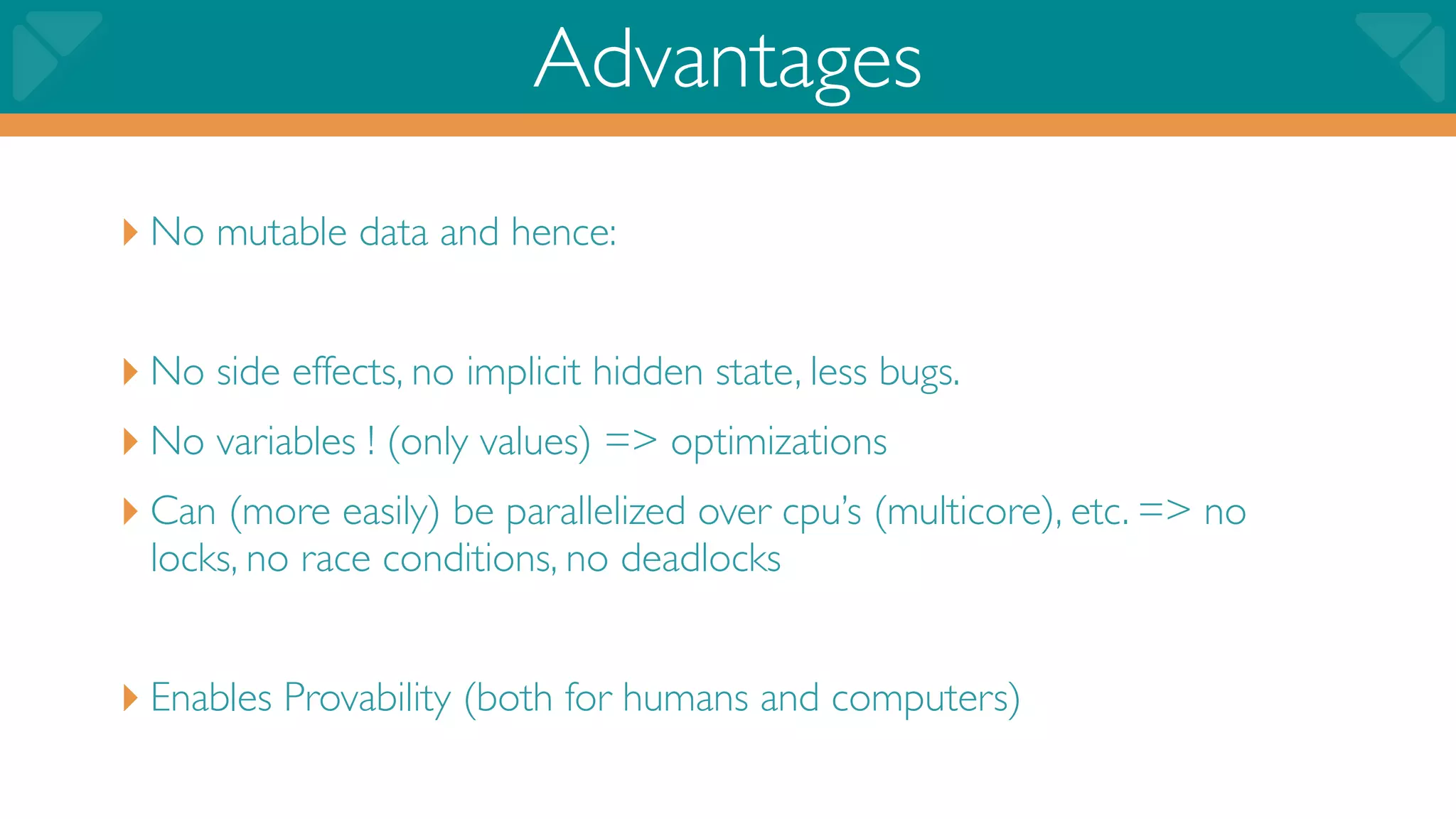 Advantages

No mutable data and hence:

No side effects, no implicit hidden state, less bugs.

No variables ! (only values) => optimizations

Can (more easily) be parallelized over cpu's (multicore), etc. => no locks, no race conditions, no deadlocks

Enables Provability (both for humans and computers)